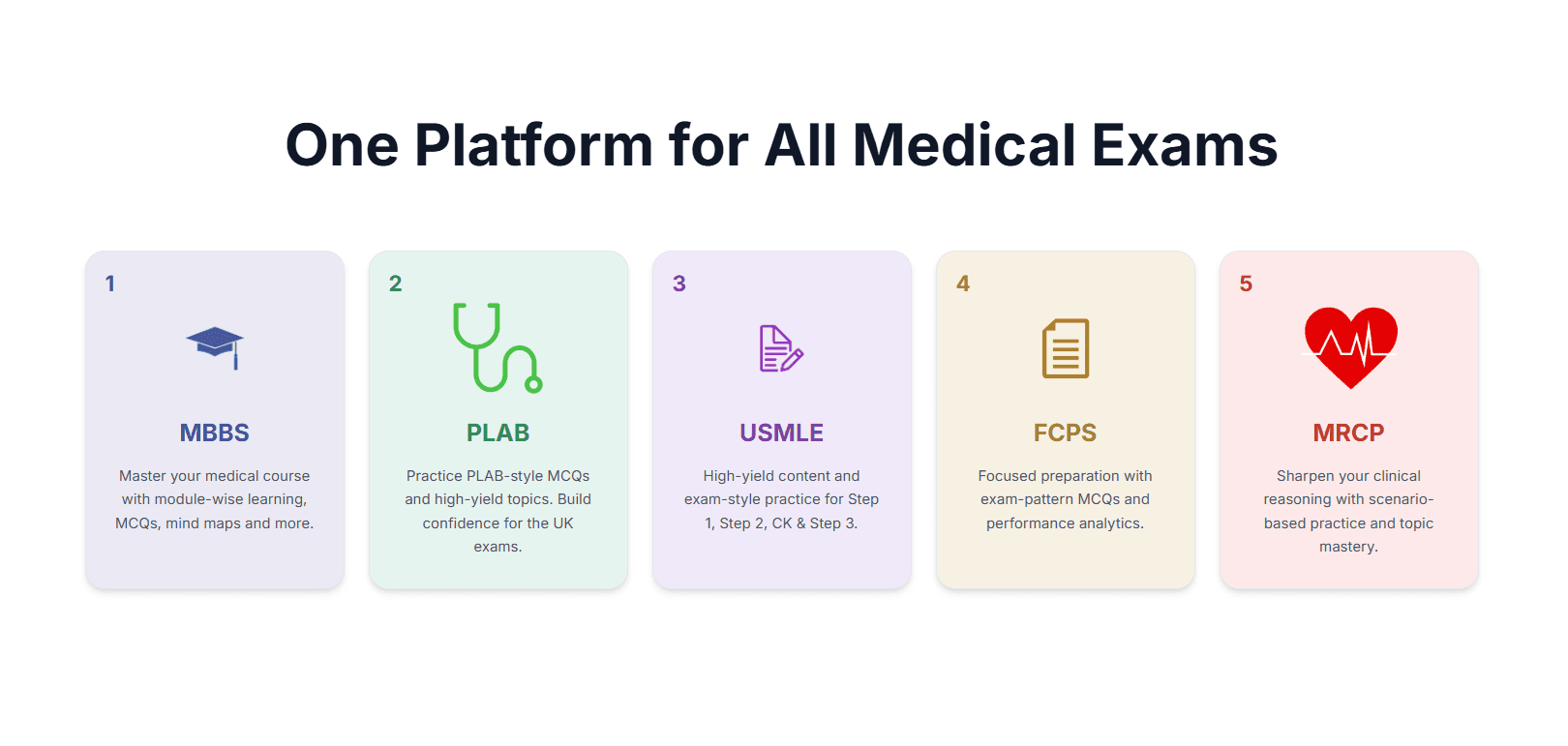 One Platform for All Medical Exams

1

MBBS

Master your medical course with module-wise learning, MCQs, mind maps and more.

2

PLAB

Practice PLAB-style MCQs and high-yield topics. Build confidence for the UK exams.

3

USMLE

High-yield content and exam-style practice for Step 1, Step 2, CK & Step 3.

4

FCPS

Focused preparation with exam-pattern MCQs and performance analytics.

5

MRCP

Sharpen your clinical reasoning with scenario-based practice and topic mastery.